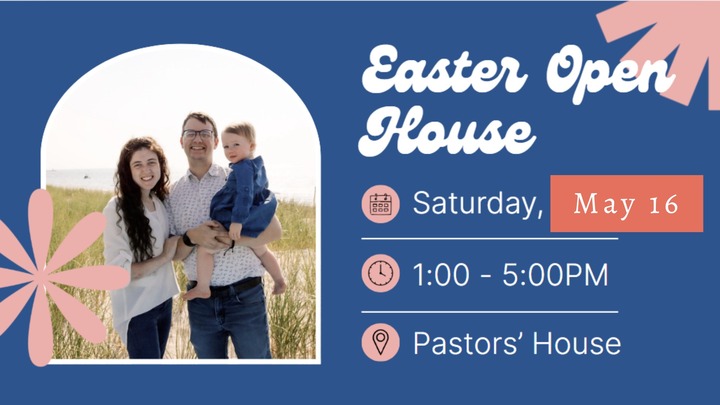 Easter Open House

Saturday, May 16

1:00 - 5:00PM

Pastors' House